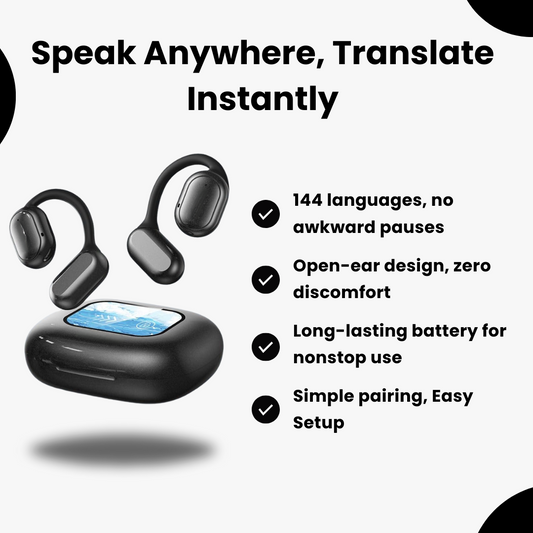 Speak Anywhere, Translate Instantly

144 languages, no awkward pauses

Open-ear design, zero discomfort

Long-lasting battery for nonstop use

Simple pairing, Easy Setup